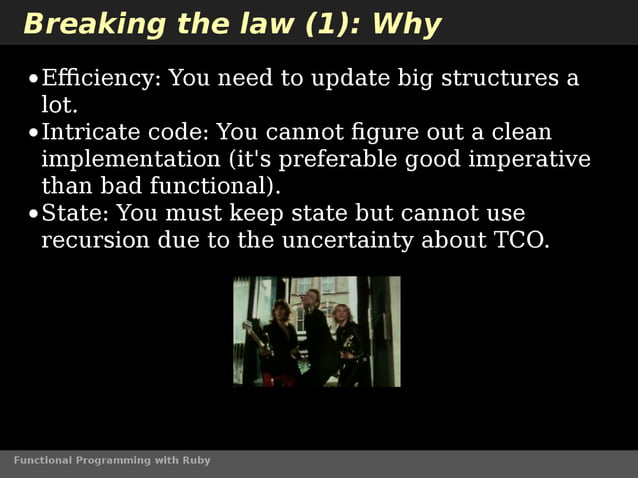 Breaking the law (1): Why

• Efficiency: You need to update big structures a lot.
• Intricate code: You cannot figure out a clean implementation (it's preferable good imperative than bad functional).
• State: You must keep state but cannot use recursion due to the uncertainty about TCO.

Functional Programming with Ruby